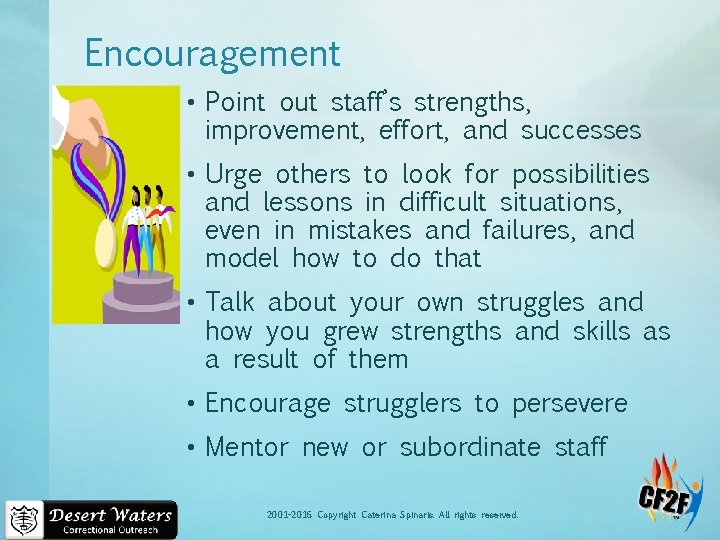 Encouragement

• Point out staff's strengths, improvement, effort, and successes

• Urge others to look for possibilities and lessons in difficult situations, even in mistakes and failures, and model how to do that

• Talk about your own struggles and how you grew strengths and skills as a result of them

• Encourage strugglers to persevere

• Mentor new or subordinate staff

Desert Waters
Correctional Outreach

2001-2016 Copyright Caterina Spinaris. All rights reserved.

CF2F